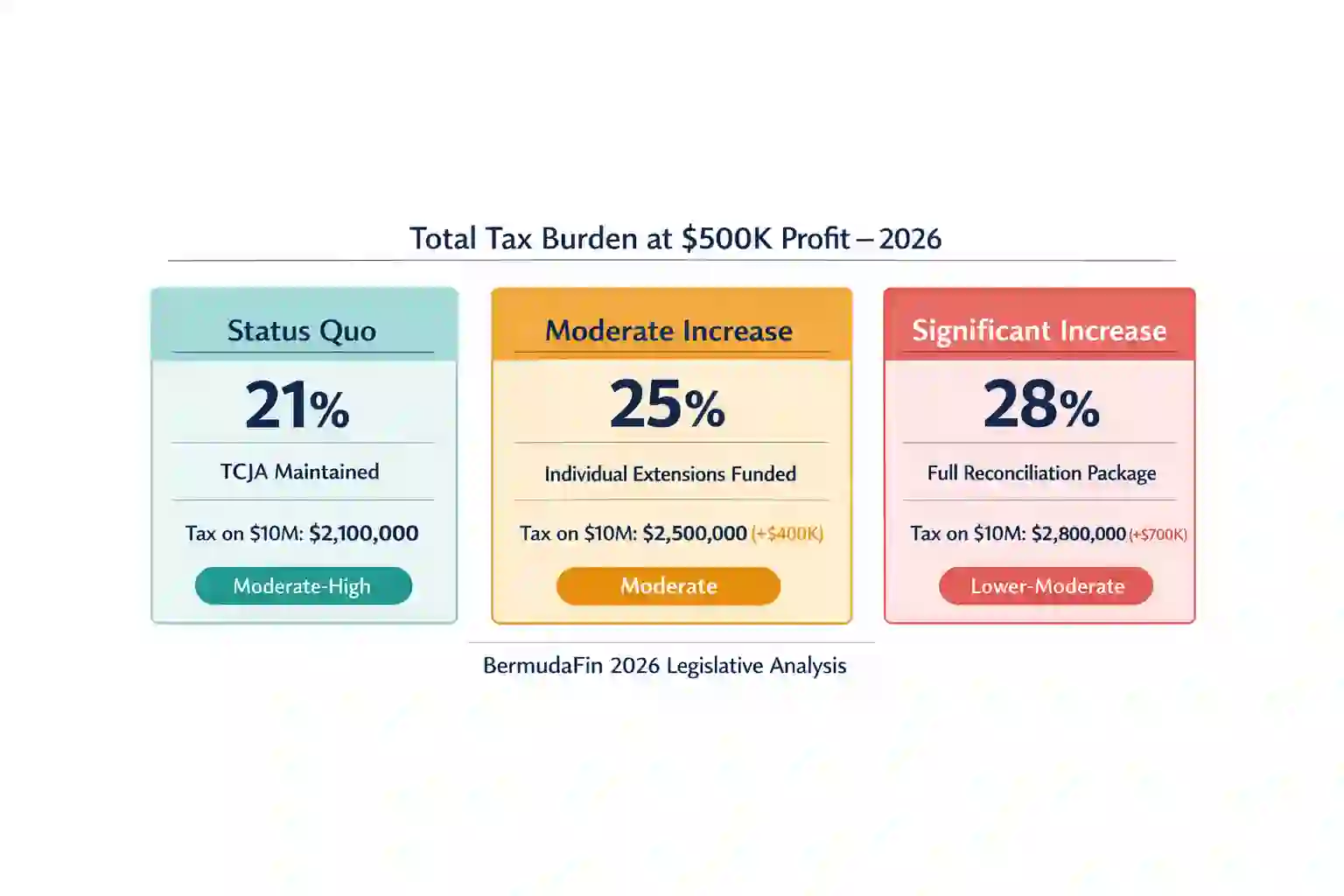 Total Tax Burden at $500K Profit – 2026

Status Quo

21%

TCJA Maintained

Tax on $10M: $2,100,000

Moderate-High

Moderate Increase

25%

Individual Extensions Funded

Tax on $10M: $2,500,000 (+$400K)

Moderate

Significant Increase

28%

Full Reconciliation Package

Tax on $10M: $2,800,000 (+$700K)

Lower-Moderate

BermudaFin 2026 Legislative Analysis